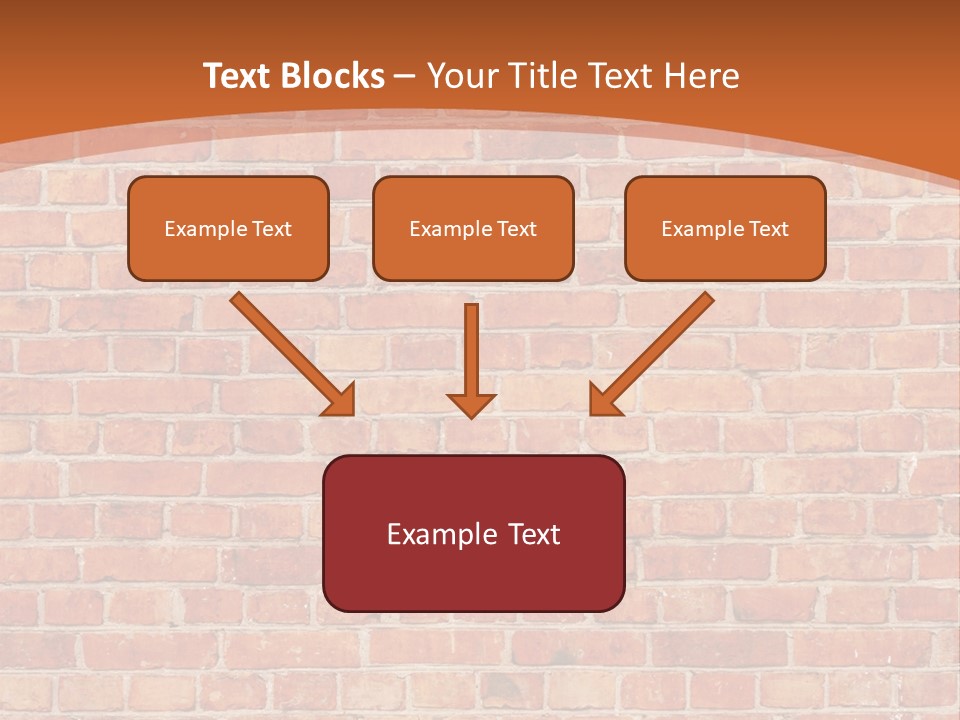 Text Blocks – Your Title Text Here

Example Text

Example Text

Example Text

Example Text